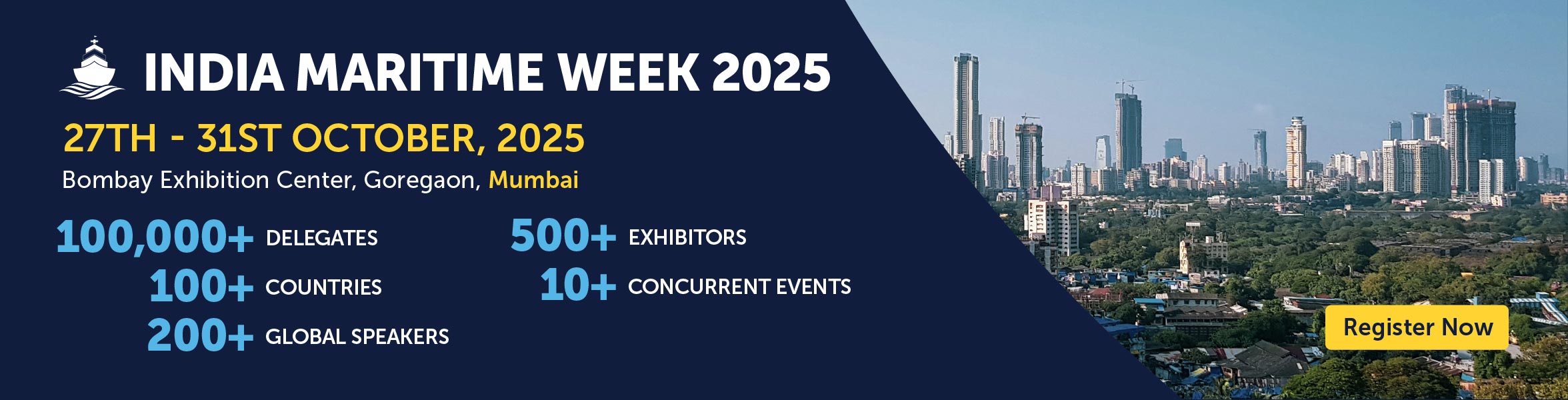 INDIA MARITIME WEEK 2025

27TH - 31ST OCTOBER, 2025

Bombay Exhibition Center, Goregaon, Mumbai

100,000+ DELEGATES
100+ COUNTRIES
200+ GLOBAL SPEAKERS

500+ EXHIBITORS
10+ CONCURRENT EVENTS

Register Now